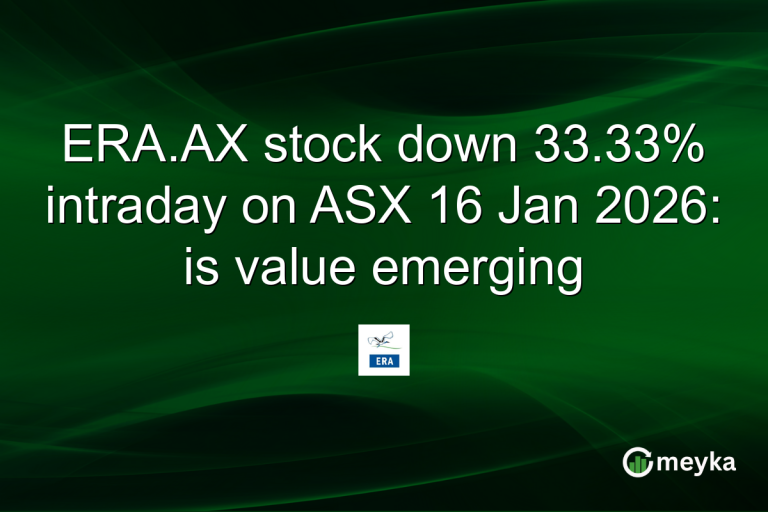 ERA.AX stock down 33.33% intraday on ASX 16 Jan 2026: is value emerging

ERA

meyka